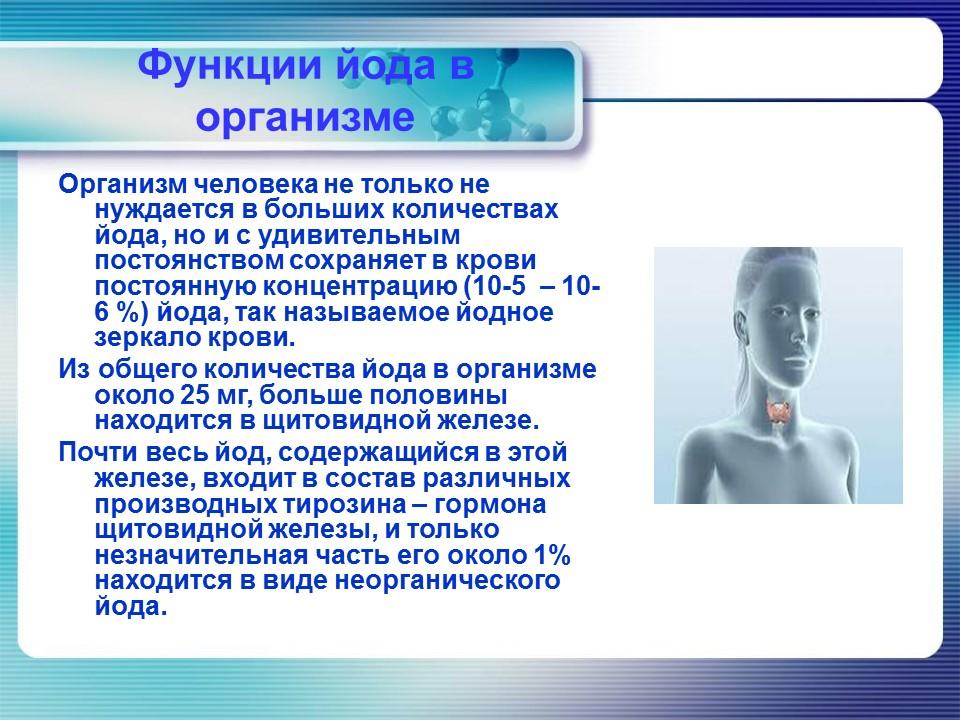 Функции йода в организме

Организм человека не только не нуждается в больших количествах йода, но и с удивительным постоянством сохраняет в крови постоянную концентрацию (10-5 – 10-6 %) йода, так называемое йодное зеркало крови.

Из общего количества йода в организме около 25 мг, больше половины находится в щитовидной железе.

Почти весь йод, содержащийся в этой железе, входит в состав различных производных тирозина – гормона щитовидной железы, и только незначительная часть его около 1% находится в виде неорганического йода.